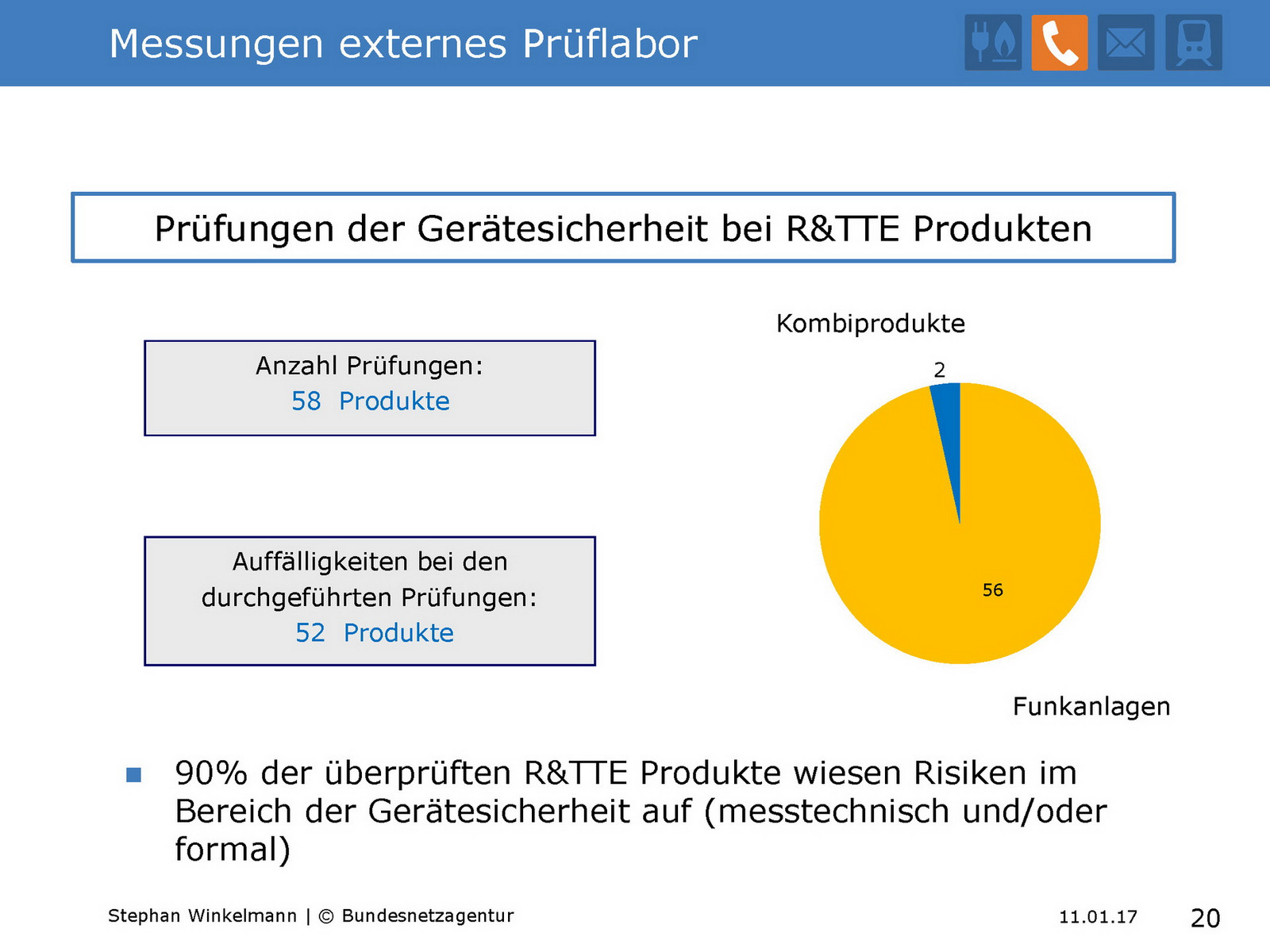 Messungen externes Prüflabor

Prüfungen der Gerätesicherheit bei R&TTE Produkten

Anzahl Prüfungen:
58 Produkte

Auffälligkeiten bei den durchgeführten Prüfungen:
52 Produkte

Kombiprodukte

2

56

Funkanlagen

90% der überprüften R&TTE Produkte wiesen Risiken im Bereich der Gerätesicherheit auf (messtechnisch und/oder formal)

Stephan Winkelmann | © Bundesnetzagentur

11.01.17

20